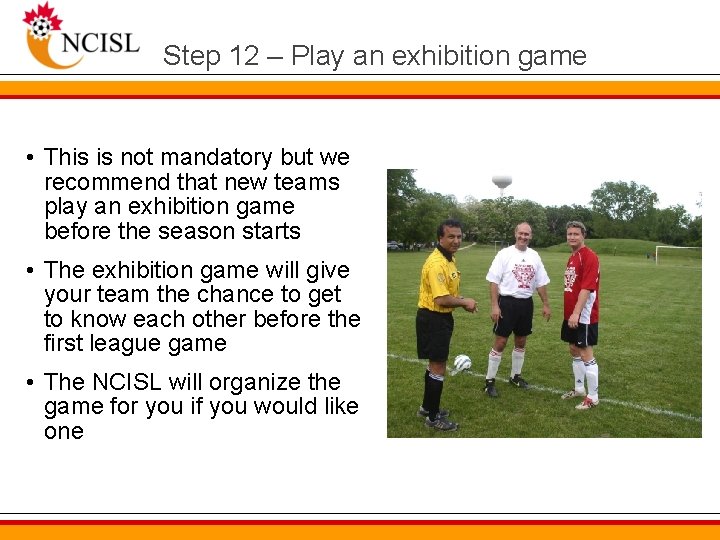 NCISL

Step 12 – Play an exhibition game

• This is not mandatory but we recommend that new teams play an exhibition game before the season starts

• The exhibition game will give your team the chance to get to know each other before the first league game

• The NCISL will organize the game for you if you would like one